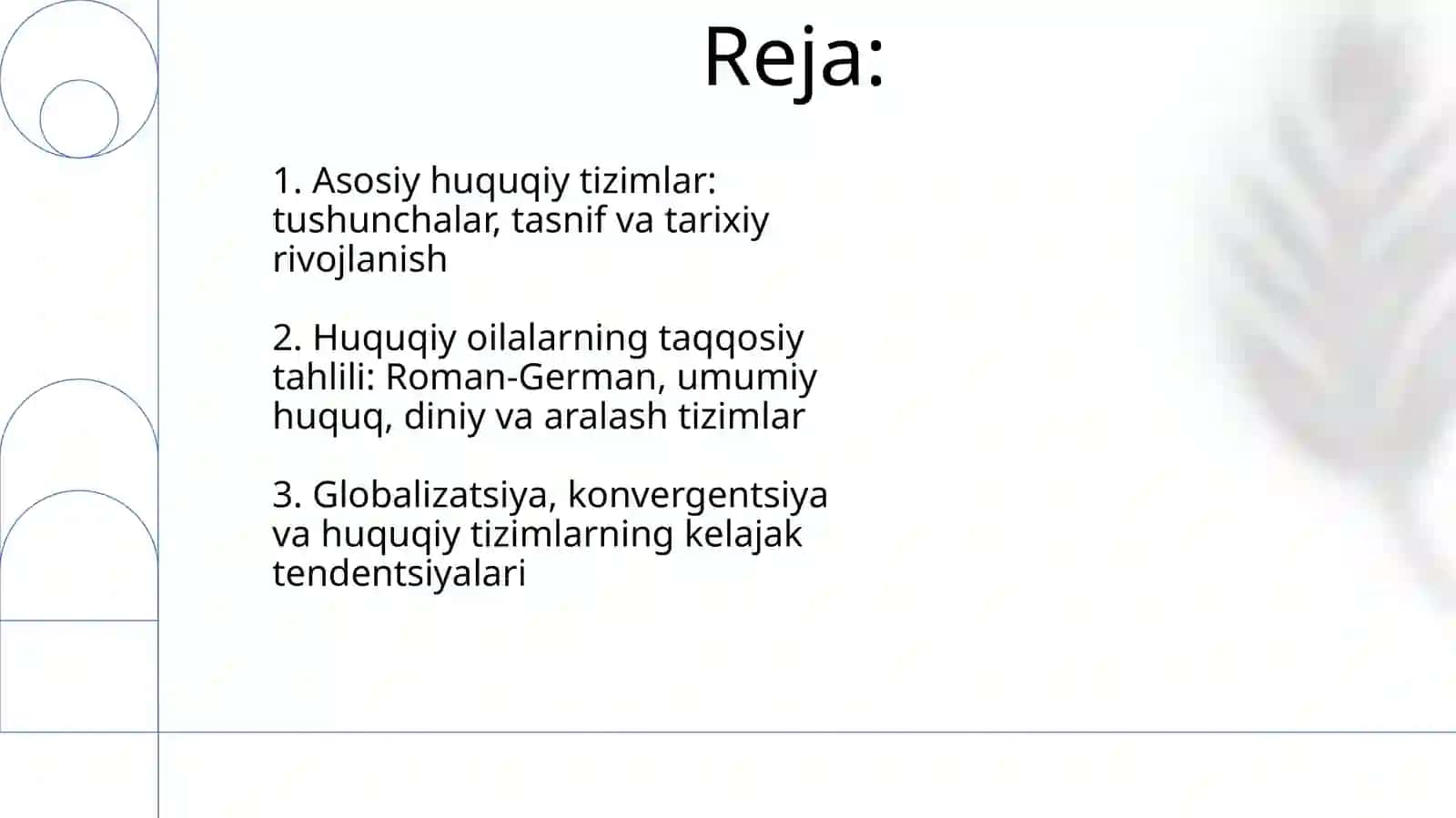 Reja:

1. Asosiy huquqiy tizimlar: tushunchalar, tasnif va tarixiy rivojlanish

2. Huquqiy oilalarning taqqosiy tahlili: Roman-German, umumiy huquq, diniy va aralash tizimlar

3. Globalizatsiya, konvergentsiya va huquqiy tizimlarning kelajak tendentsiyalari